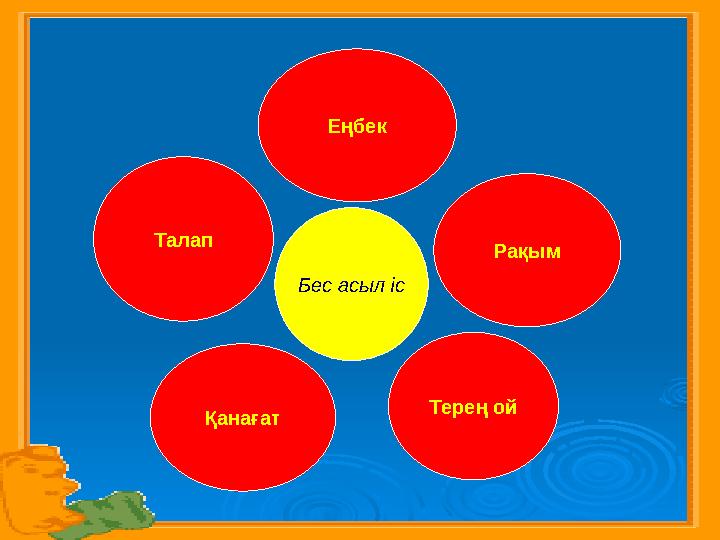 Еңбек

Талап

Рақым

Бес асыл іс

Қанағат

Терең ой